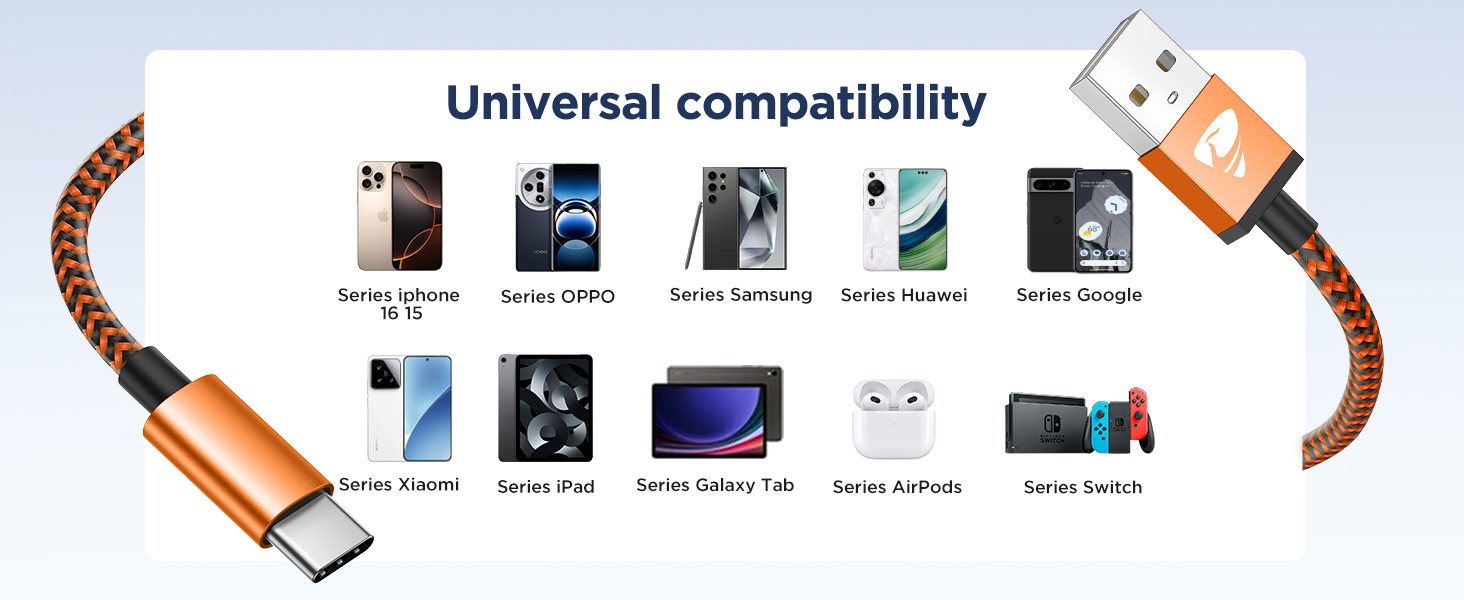 Universal compatibility

Series iphone 16 15

Series OPPO

Series Samsung

Series Huawei

Series Google

Series Xiaomi

Series iPad

Series Galaxy Tab

Series AirPods

Series Switch